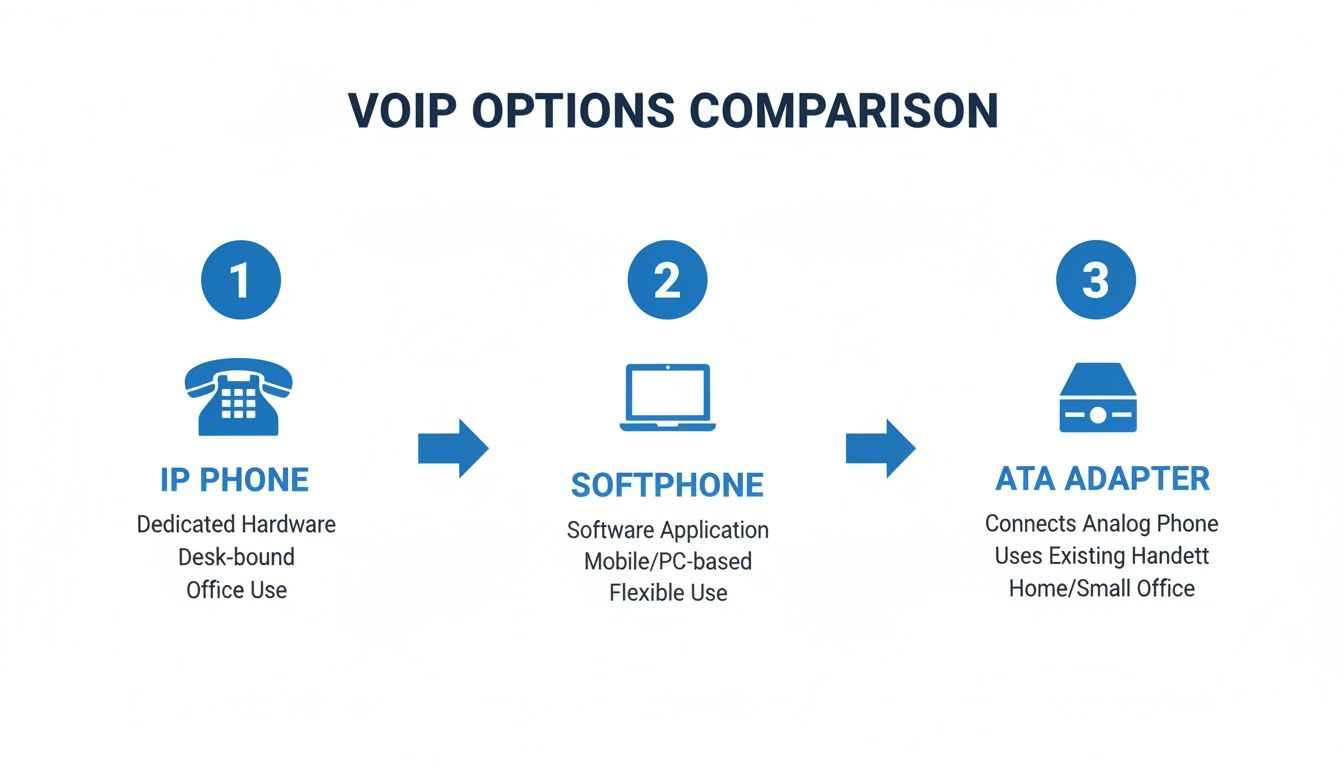 VOIP OPTIONS COMPARISON

1

IP PHONE

Dedicated Hardware
Desk-bound
Office Use

2

SOFTPHONE

Software Application
Mobile/PC-based
Flexible Use

3

ATA ADAPTER

Connects Analog Phone
Uses Existing Handett
Home/Small Office